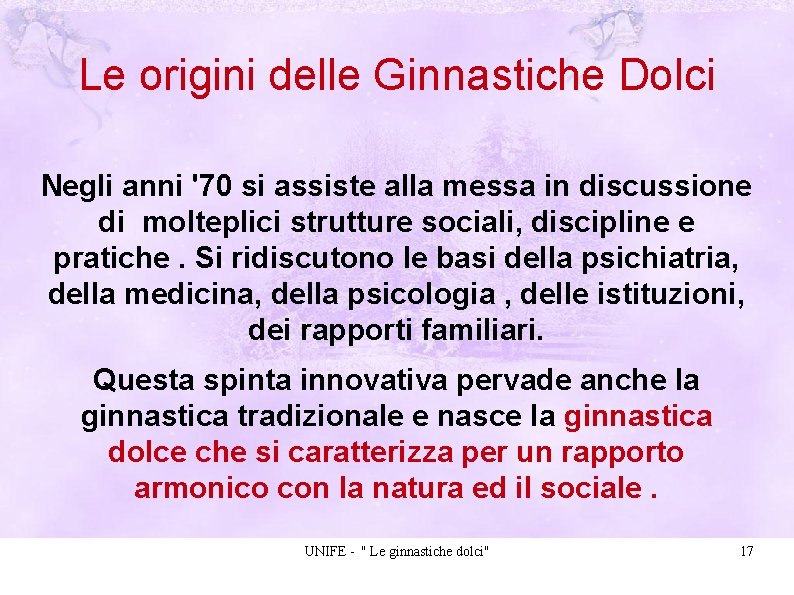 Le origini delle Ginnastiche Dolci

Negli anni '70 si assiste alla messa in discussione di molteplici strutture sociali, discipline e pratiche . Si ridiscutono le basi della psichiatria, della medicina, della psicologia , delle istituzioni, dei rapporti familiari.

Questa spinta innovativa pervade anche la ginnastica tradizionale e nasce la ginnastica dolce che si caratterizza per un rapporto armonico con la natura ed il sociale .

UNIFE - " Le ginnastiche dolci"

17